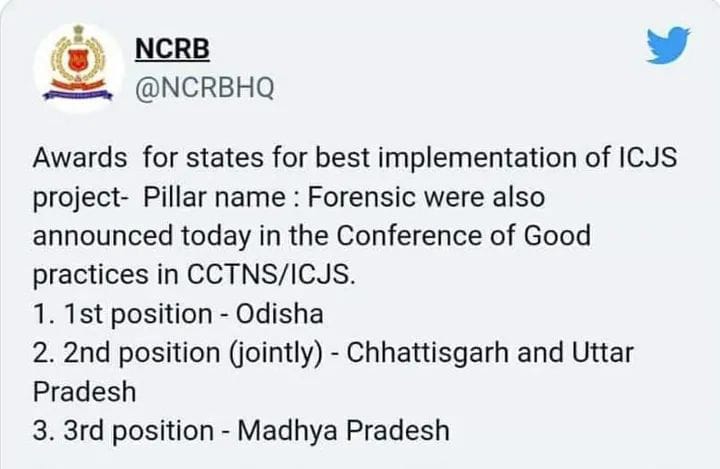 NCRB
@NCRBHQ

Awards for states for best implementation of ICJS project- Pillar name : Forensic were also announced today in the Conference of Good practices in CCTNS/ICJS.
1. 1st position - Odisha
2. 2nd position (jointly) - Chhattisgarh and Uttar Pradesh
3. 3rd position - Madhya Pradesh